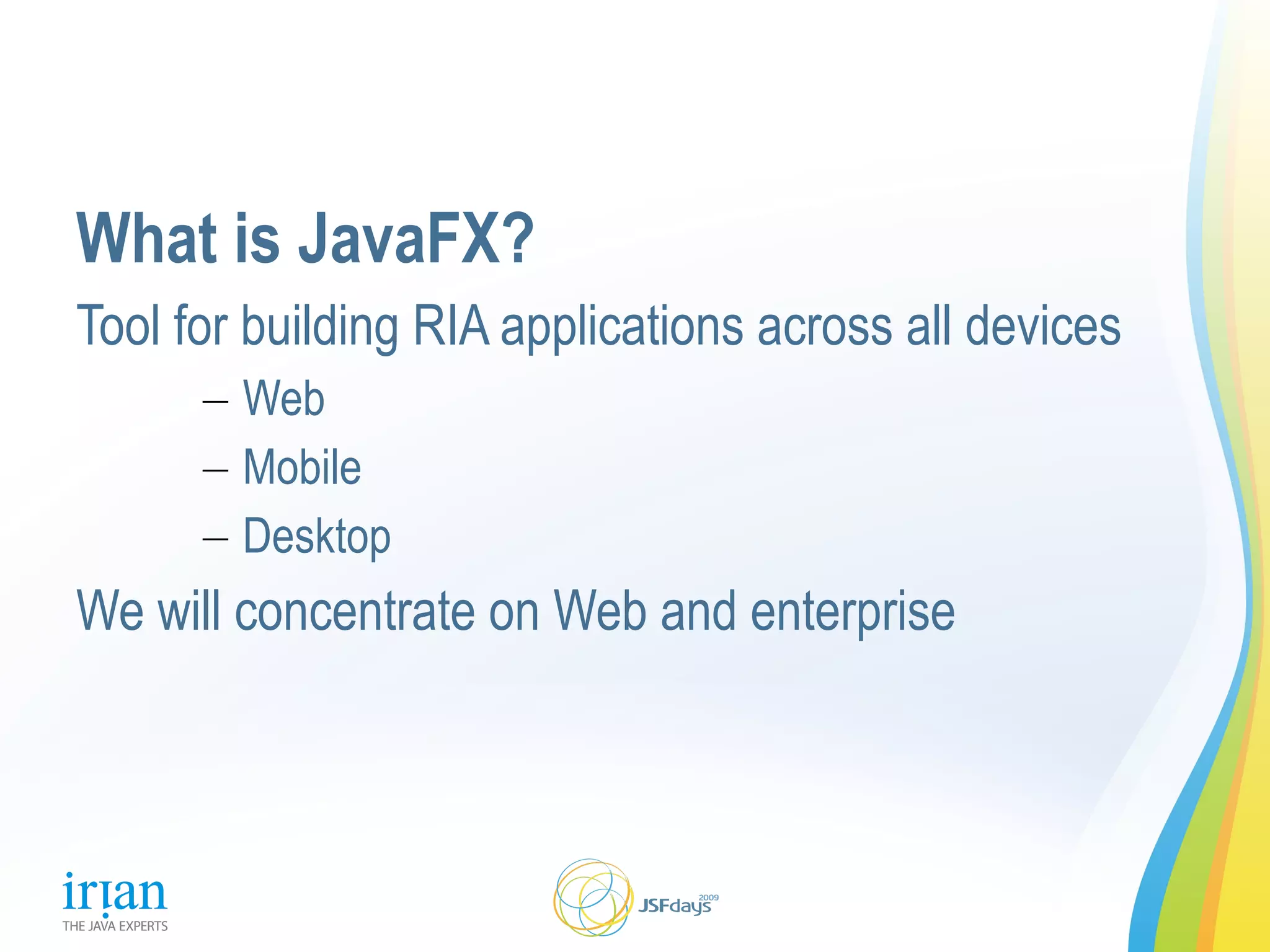 What is JavaFX?

Tool for building RIA applications across all devices

– Web
– Mobile
– Desktop

We will concentrate on Web and enterprise

irian
THE JAVA EXPERTS

JSFdays 2009